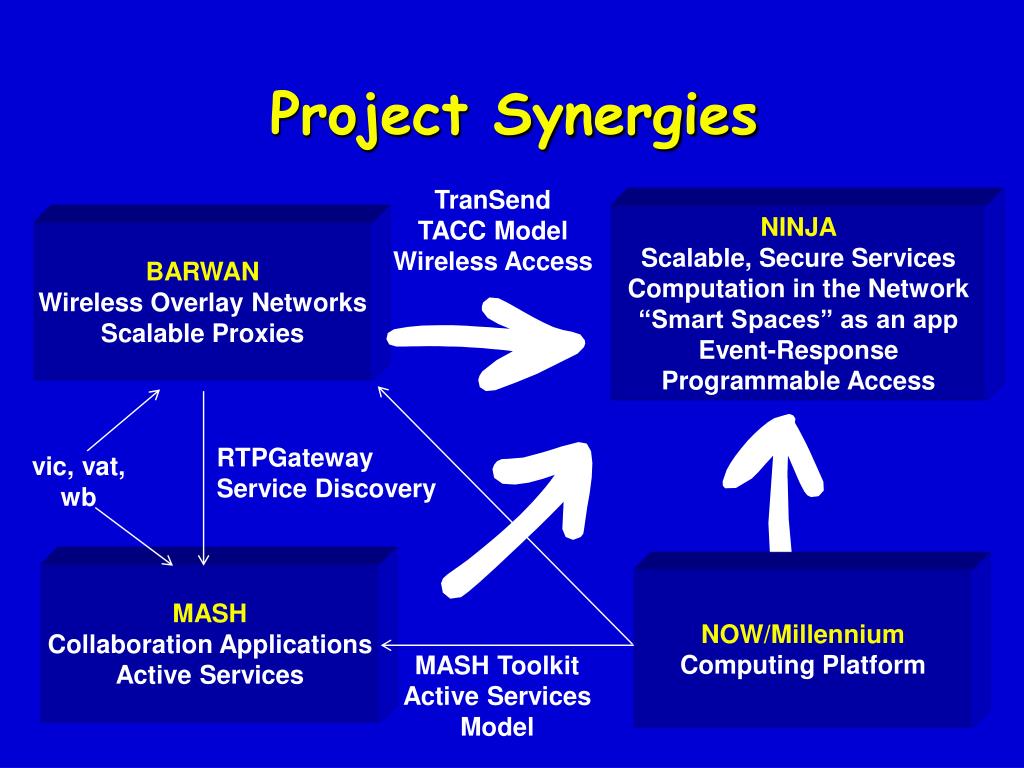 Project Synergies

BARWAN
Wireless Overlay Networks
Scalable Proxies

TranSend
TACC Model
Wireless Access

NINJA
Scalable, Secure Services
Computation in the Network
“Smart Spaces” as an app
Event-Response
Programmable Access

vic, vat, wb

RTPGateway
Service Discovery

MASH
Collaboration Applications
Active Services

MASH Toolkit
Active Services
Model

NOW/Millennium
Computing Platform